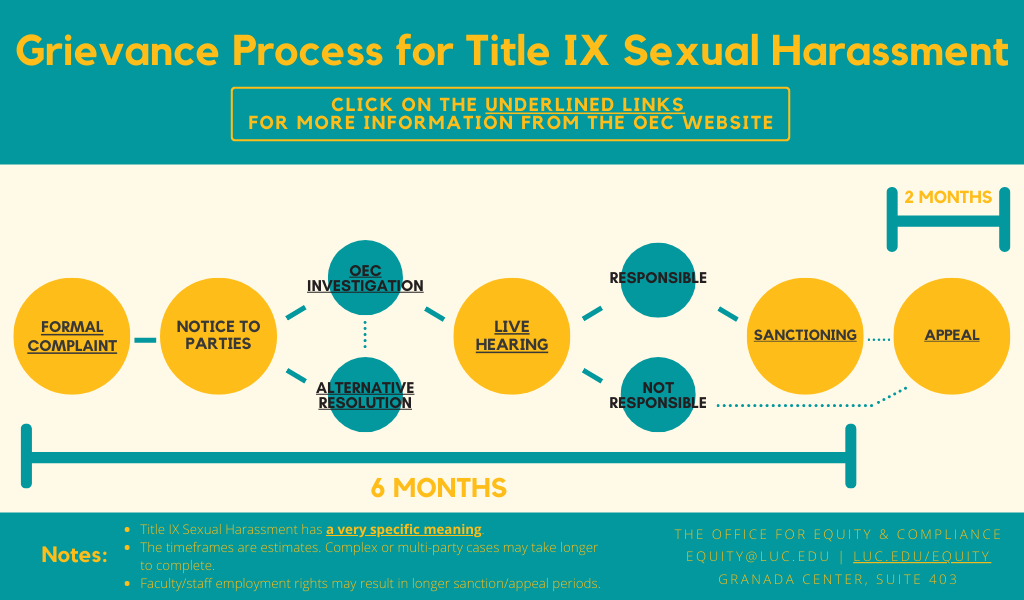 Grievance Process for Title IX Sexual Harassment

CLICK ON THE UNDERLINED LINKS
FOR MORE INFORMATION FROM THE OEC WEBSITE

2 MONTHS

FORMAL COMPLAINT

NOTICE TO PARTIES

OEC INVESTIGATION

ALTERNATIVE RESOLUTION

LIVE HEARING

RESPONSIBLE

NOT RESPONSIBLE

SANCTIONING

APPEAL

6 MONTHS

Notes:
- Title IX Sexual Harassment has a very specific meaning
- The timeframes are estimates. Complex or multi-party cases may take longer to complete.
- Faculty/staff employment rights may result in longer sanction/appeal periods.

THE OFFICE FOR EQUITY & COMPLIANCE
EQUITY@LUC.EDU | LUC.EDU/EQUITY
GRANADA CENTER, SUITE 403